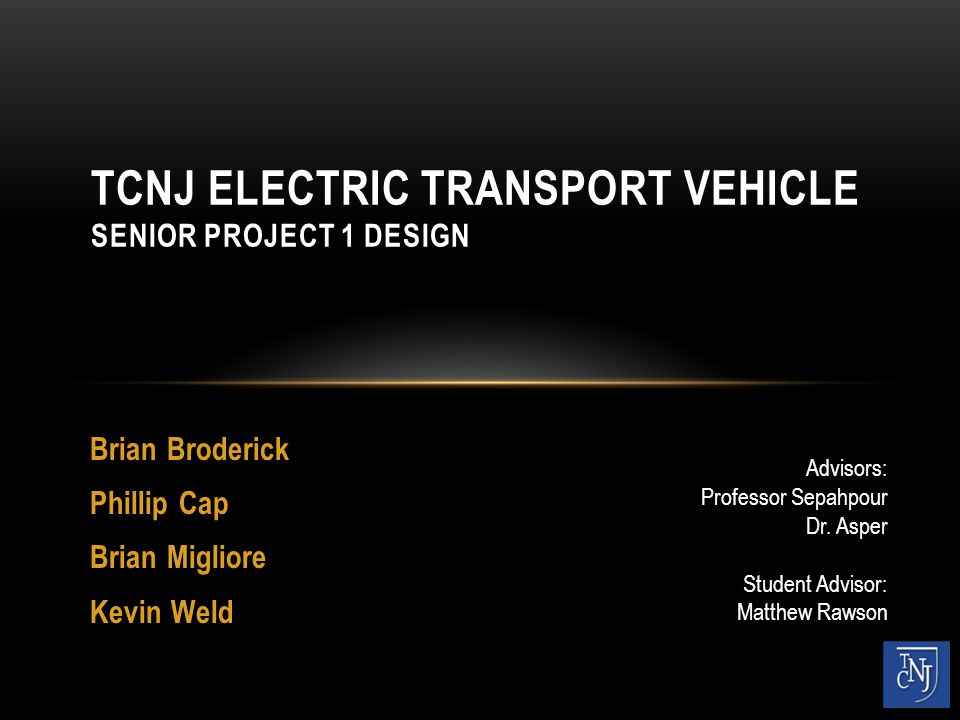 TCNJ ELECTRIC TRANSPORT VEHICLE
SENIOR PROJECT 1 DESIGN

Brian Broderick
Phillip Cap
Brian Migliore
Kevin Weld

Advisors:
Professor Sepahpour
Dr. Asper

Student Advisor:
Matthew Rawson

TCNJ